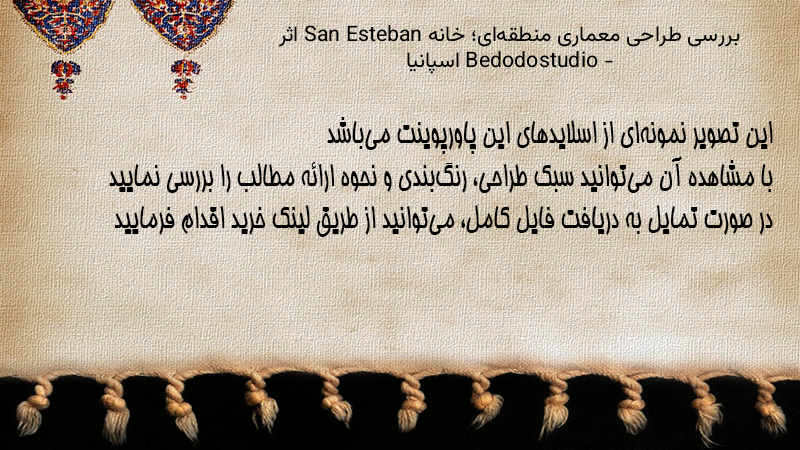 بررسی طراحی معماری منطقه‌ای؛ خانه San Esteban اثر Bedodostudio - اسپانیا

این تصویر نمونه‌ای از اسلایدهای این پاورپوینت می‌باشد
با مشاهده آن می‌توانید سبک طراحی، رنگ‌بندی و نحوه ارائه مطالب را بررسی نمایید
در صورت تمایل به دریافت فایل کامل، می‌توانید از طریق لینک خرید اقدام فرمایید